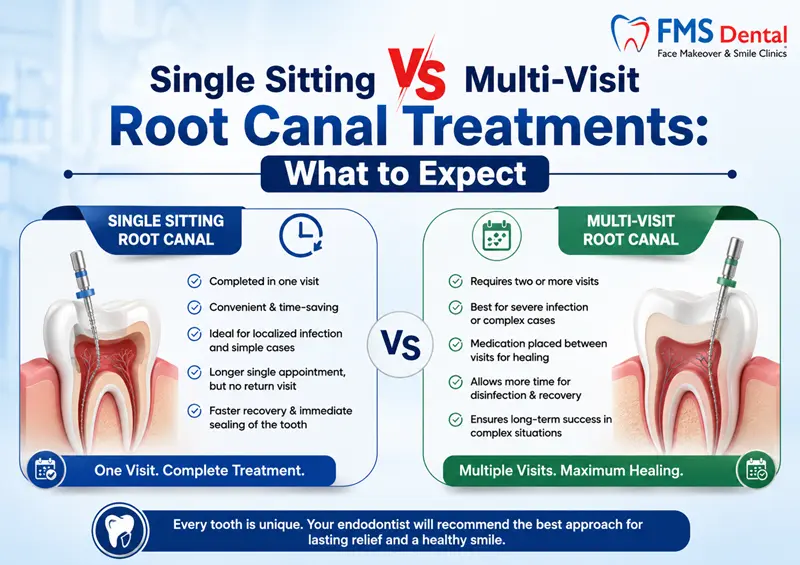 FMS Dental
Face Makeover & Smile Clinics

Single Sitting VS Multi-Visit
Root Canal Treatments:
What to Expect

SINGLE SITTING ROOT CANAL

Completed in one visit
Convenient & time-saving
Ideal for localized infection and simple cases
Longer single appointment, but no return visit
Faster recovery & immediate sealing of the tooth

One Visit. Complete Treatment.

VS

MULTI-VISIT ROOT CANAL

Requires two or more visits
Best for severe infection or complex cases
Medication placed between visits for healing
Allows more time for disinfection & recovery
Ensures long-term success in complex situations

Multiple Visits. Maximum Healing.

Every tooth is unique. Your endodontist will recommend the best approach for lasting relief and a healthy smile.